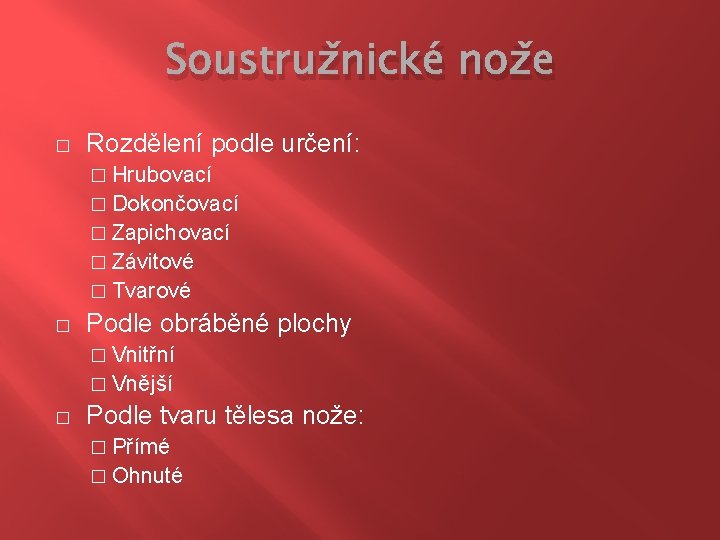 Soustružnické nože

□ Rozdělení podle určení:
□ Hrubovací
□ Dokončovací
□ Zapichovací
□ Závitové
□ Tvarové
□ Podle obráběné plochy
□ Vnitřní
□ Vnější
□ Podle tvaru tělesa nože:
□ Přímé
□ Ohnuté